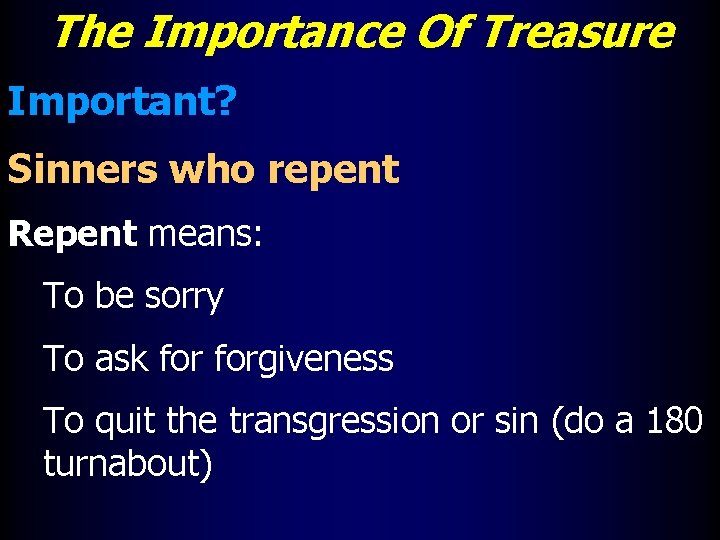 The Importance Of Treasure

Important?

Sinners who repent

Repent means:

To be sorry

To ask for forgiveness

To quit the transgression or sin (do a 180 turnabout)